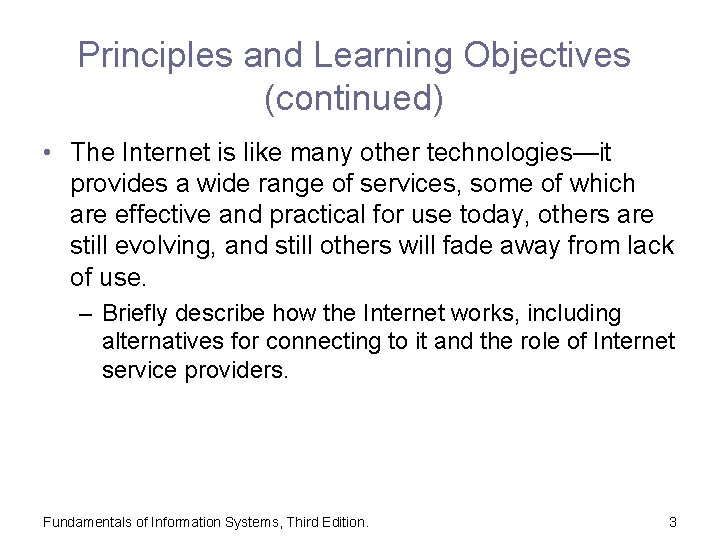 Principles and Learning Objectives (continued)

• The Internet is like many other technologies—it provides a wide range of services, some of which are effective and practical for use today, others are still evolving, and still others will fade away from lack of use.

– Briefly describe how the Internet works, including alternatives for connecting to it and the role of Internet service providers.

Fundamentals of Information Systems, Third Edition.

3